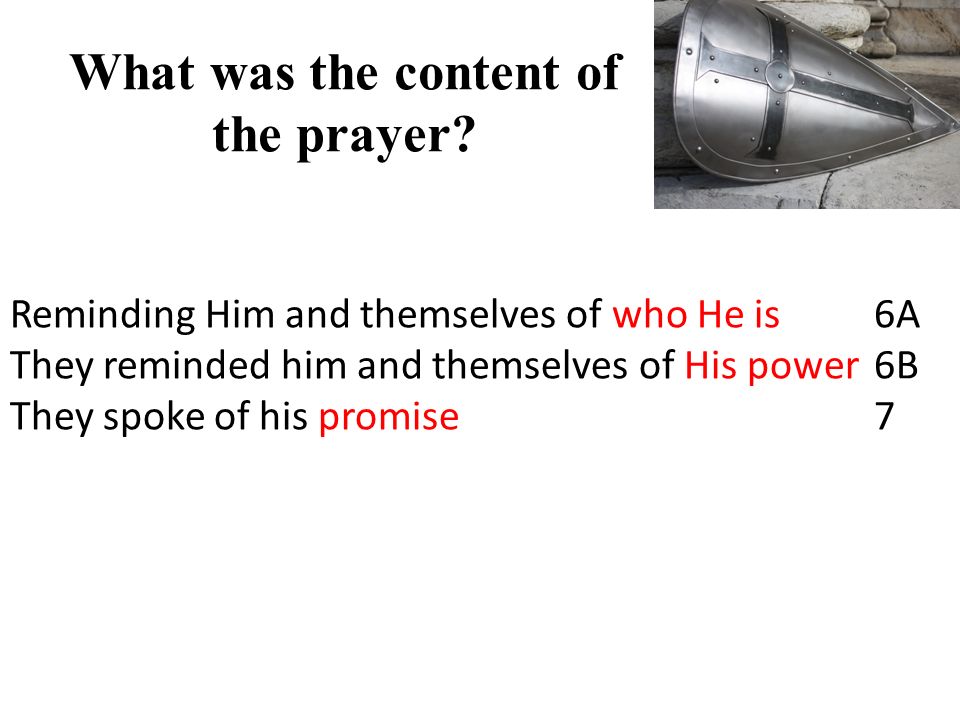 What was the content of the prayer?

Reminding Him and themselves of who He is 6A
They reminded him and themselves of His power 6B
They spoke of his promise 7